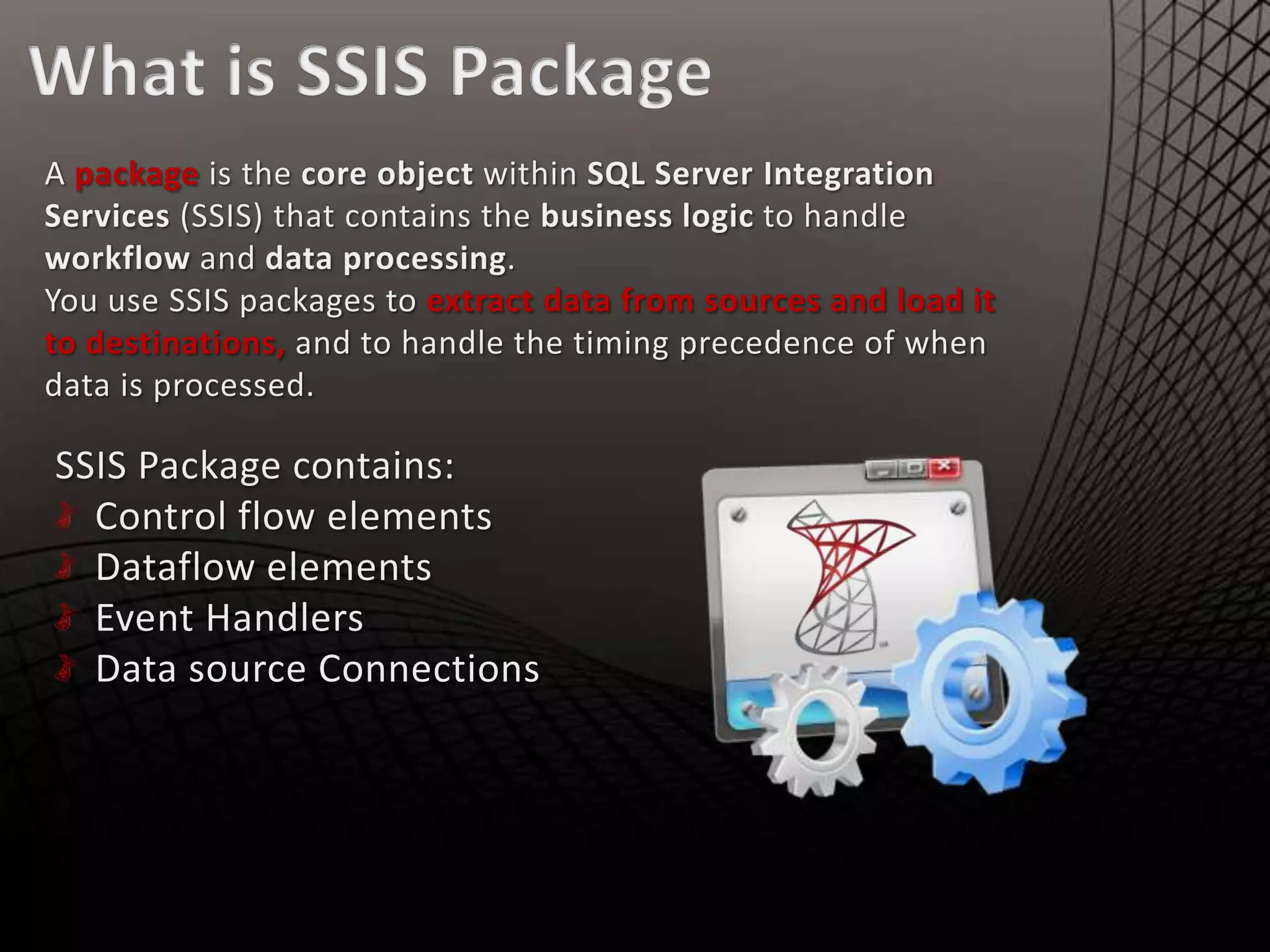 What is SSIS Package

A package is the core object within SQL Server Integration Services (SSIS) that contains the business logic to handle workflow and data processing.
You use SSIS packages to extract data from sources and load it to destinations, and to handle the timing precedence of when data is processed.

SSIS Package contains:
Control flow elements
Dataflow elements
Event Handlers
Data source Connections